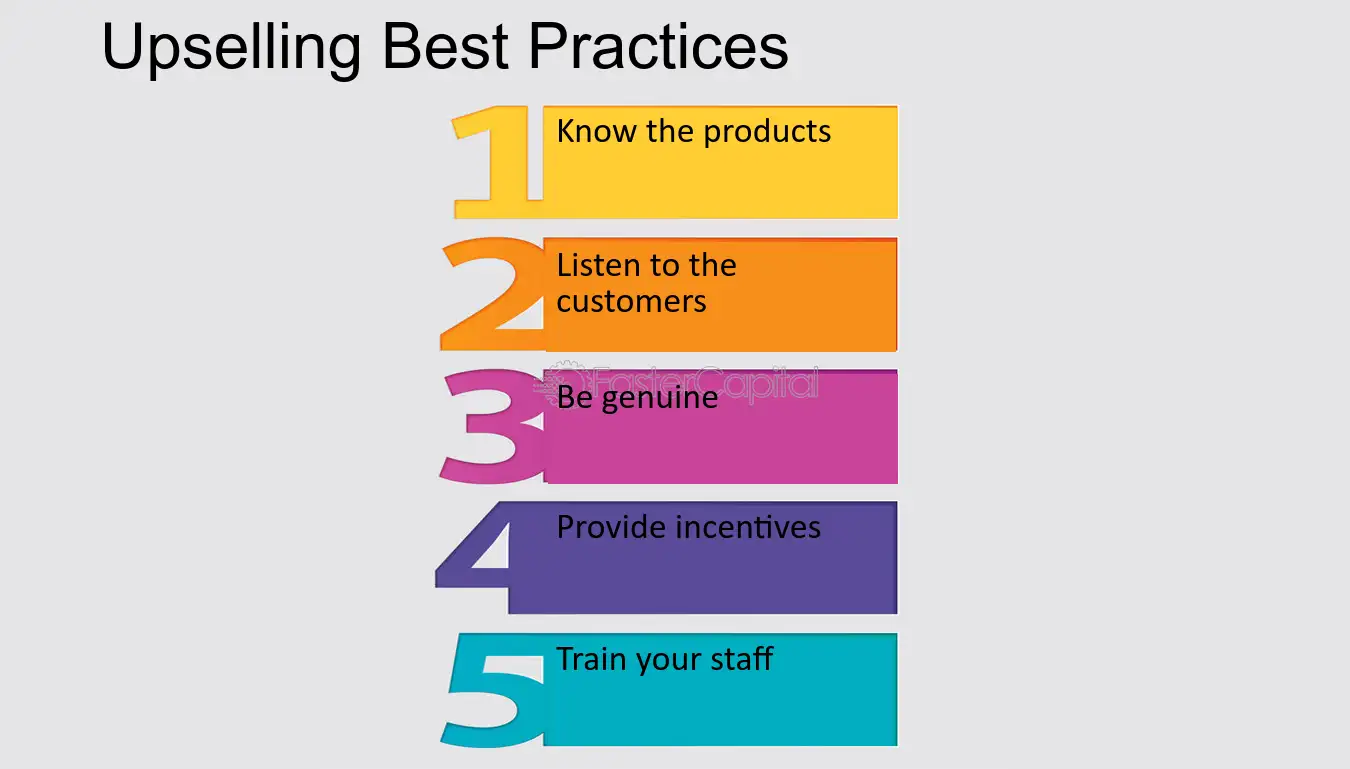 Upselling Best Practices

1 Know the products

2 Listen to the customers

3 Be genuine

4 Provide incentives

5 Train your staff

FasterCapital